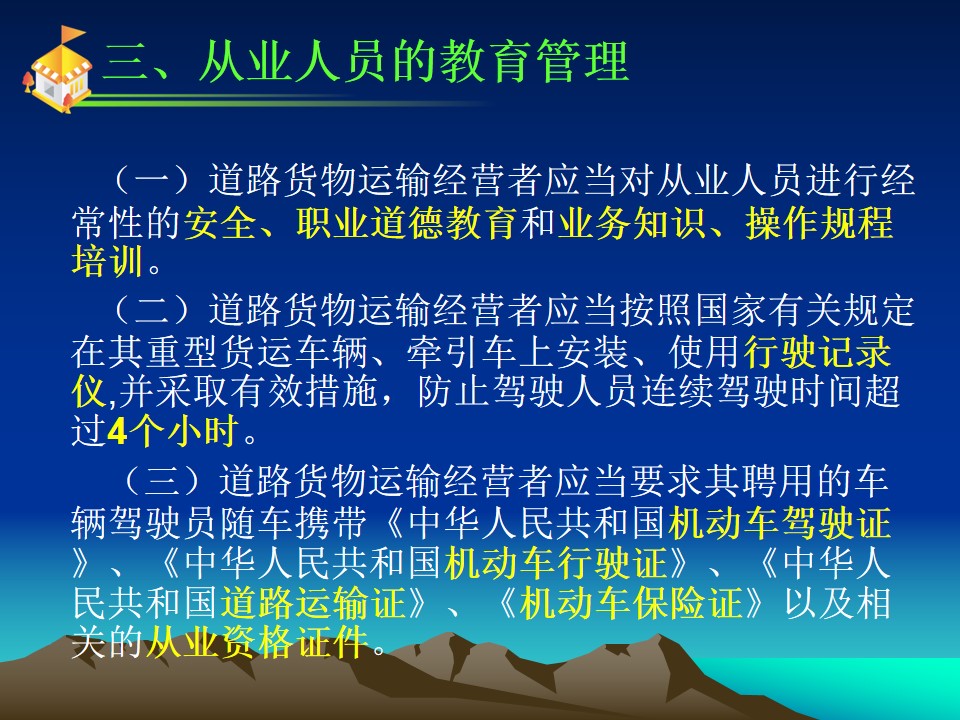 三、从业人员的教育管理

（一）道路货物运输经营者应当对从业人员进行经常性的安全、职业道德教育和业务知识、操作规程培训。

（二）道路货物运输经营者应当按照国家有关规定在其重型货运车辆、牵引车上安装、使用行驶记录仪,并采取有效措施，防止驾驶人员连续驾驶时间超过4个小时。

（三）道路货物运输经营者应当要求其聘用的车辆驾驶员随车携带《中华人民共和国机动车驾驶证》、《中华人民共和国机动车行驶证》、《中华人民共和国道路运输证》、《机动车保险证》以及相关的从业资格证件。